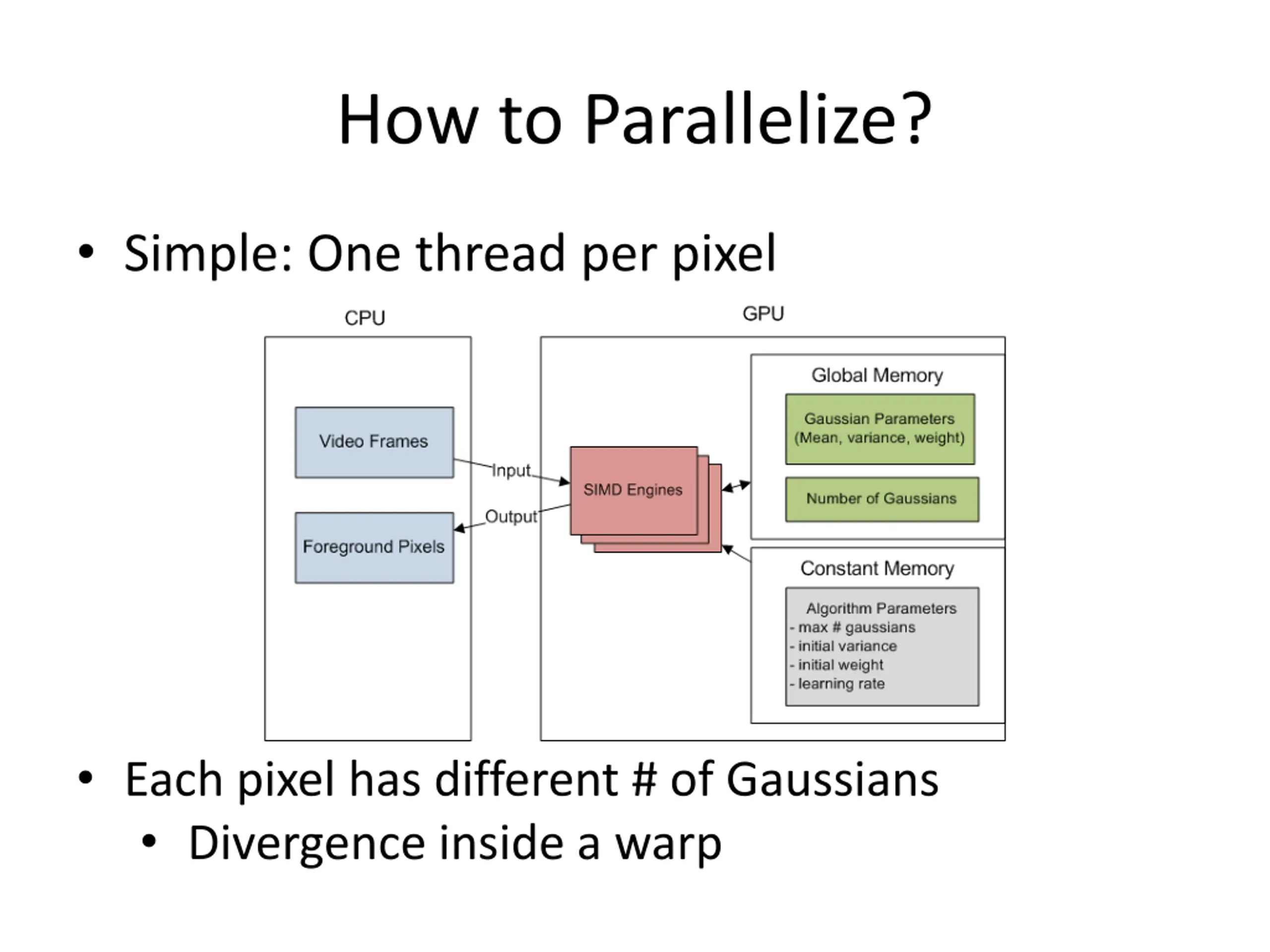 How to Parallelize?

• Simple: One thread per pixel

CPU

Video Frames

Foreground Pixels

Input

Output

GPU

SIMD Engines

Global Memory

Gaussian Parameters (Mean, variance, weight)

Number of Gaussians

Constant Memory

Algorithm Parameters
- max # gaussians
- initial variance
- initial weight
- learning rate

• Each pixel has different # of Gaussians
• Divergence inside a warp